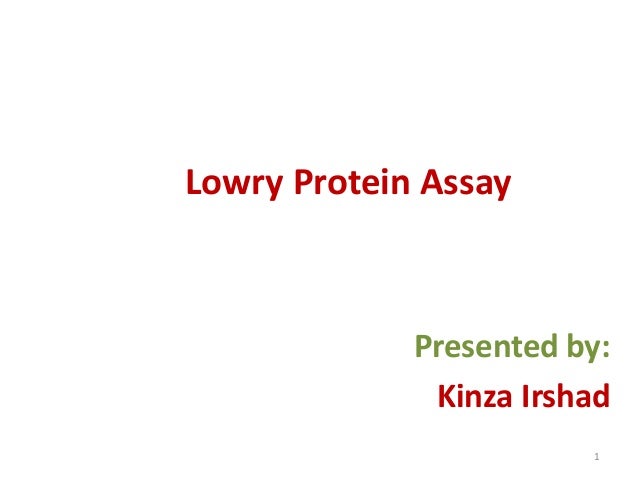 Lowry Protein Assay

Presented by:
Kinza Irshad

1